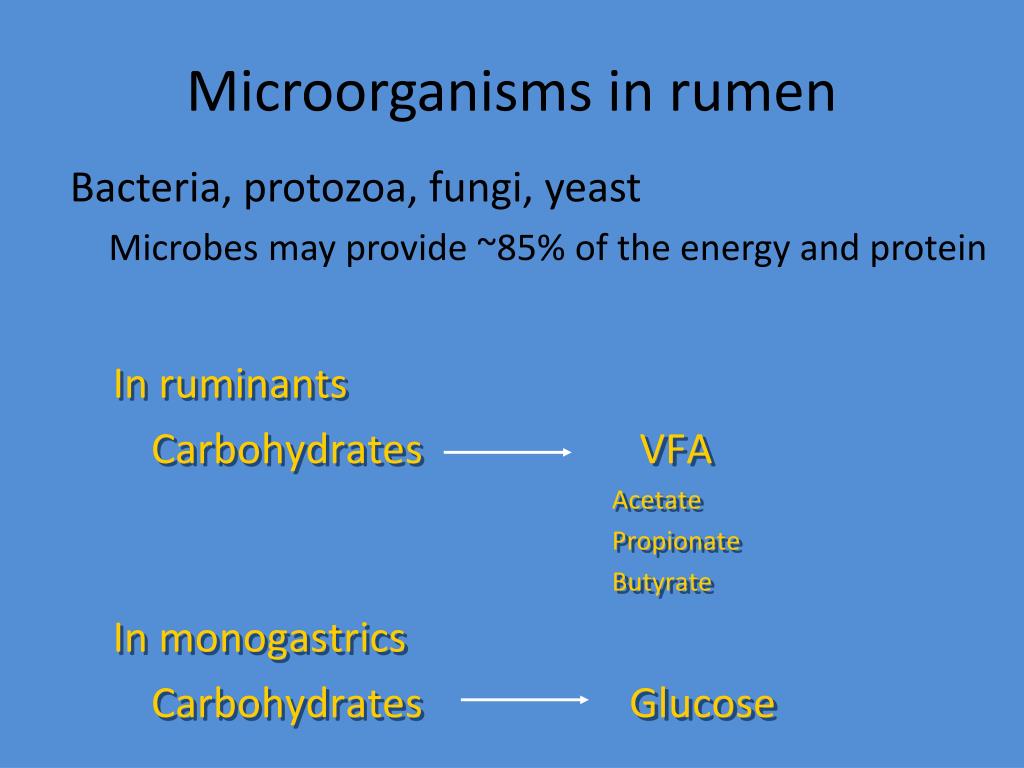 Microorganisms in rumen

Bacteria, protozoa, fungi, yeast

Microbes may provide ~85% of the energy and protein

In ruminants

Carbohydrates $\longrightarrow$ VFA

Acetate

Propionate

Butyrate

In monogastrics

Carbohydrates $\longrightarrow$ Glucose